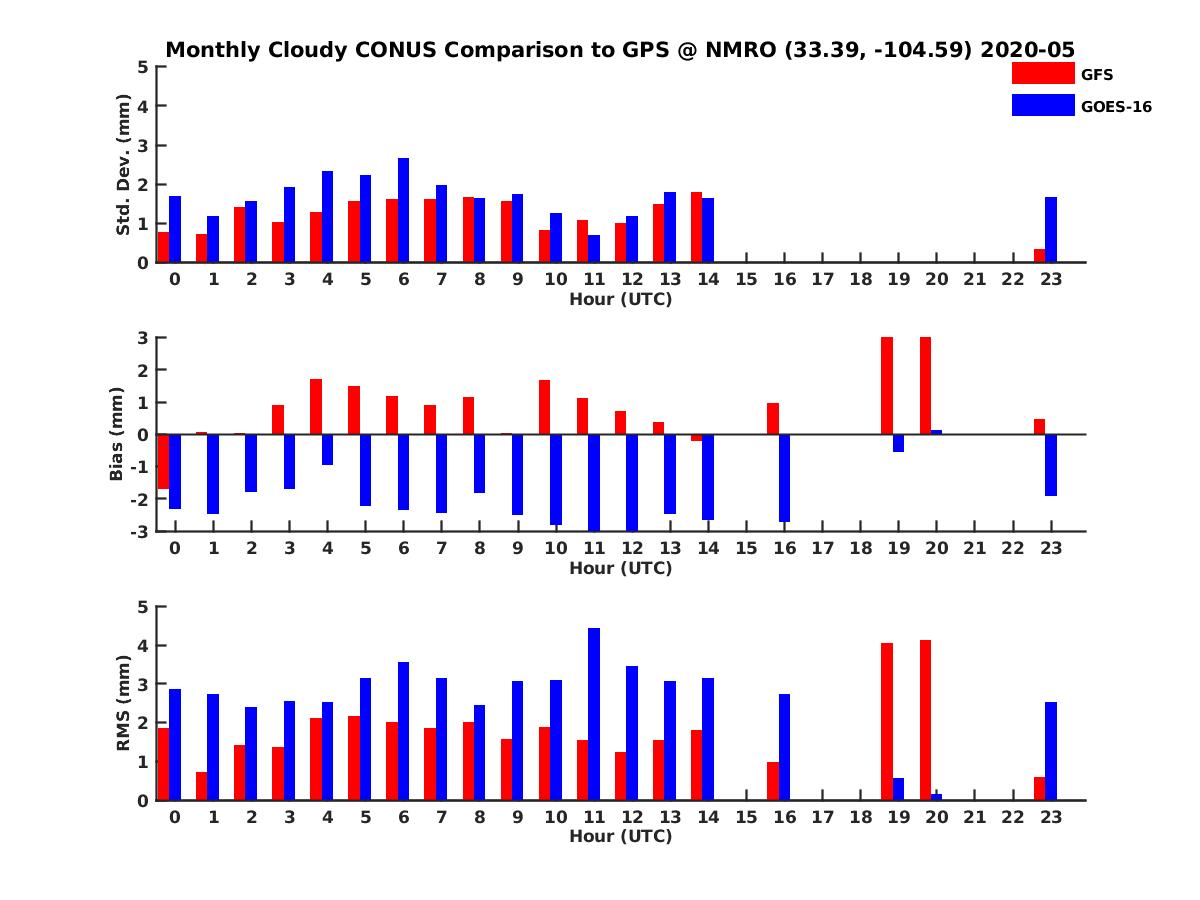 Monthly Cloudy CONUS Comparison to GPS @ NMRO (33.39, -104.59) 2020-05

GFS
GOES-16

Std. Dev. (mm)
5
4
3
2
1
0
0 1 2 3 4 5 6 7 8 9 10 11 12 13 14 15 16 17 18 19 20 21 22 23
Hour (UTC)

Bias (mm)
3
2
1
0
-1
-2
-3
0 1 2 3 4 5 6 7 8 9 10 11 12 13 14 15 16 17 18 19 20 21 22 23
Hour (UTC)

RMS (mm)
5
4
3
2
1
0
0 1 2 3 4 5 6 7 8 9 10 11 12 13 14 15 16 17 18 19 20 21 22 23
Hour (UTC)